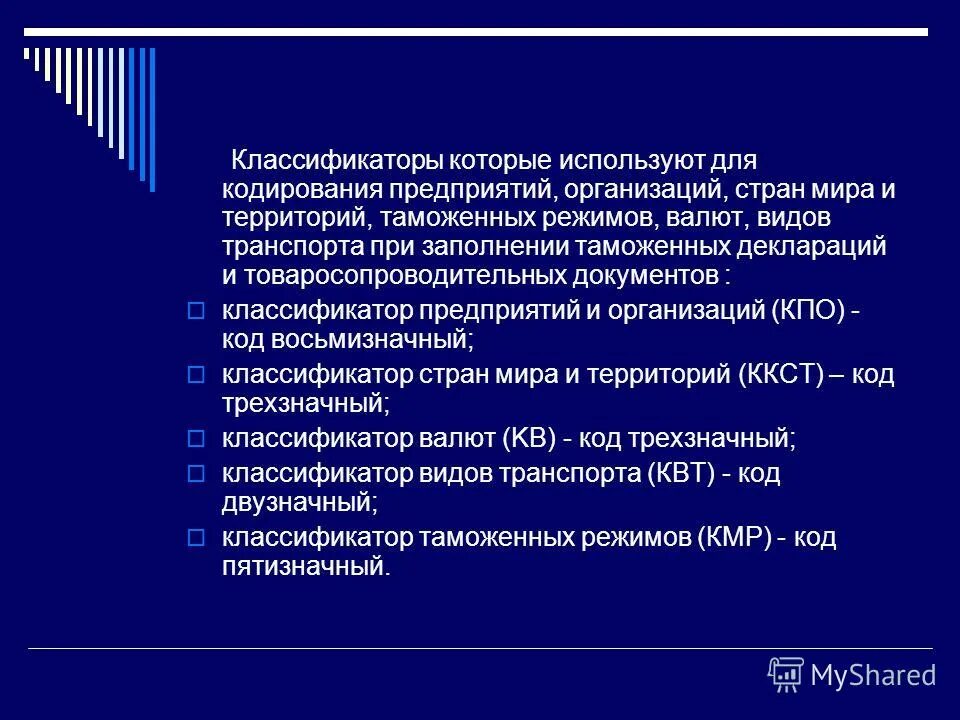 Классификаторы которые используют для кодирования предприятий, организаций, стран мира и территорий, таможенных режимов, валют, видов транспорта при заполнении таможенных деклараций и товаросопроводительных документов :

классификатор предприятий и организаций (КПО) - код восьмизначный;

классификатор стран мира и территорий (ККСТ) – код трехзначный;

классификатор валют (КВ) - код трехзначный;

классификатор видов транспорта (КВТ) - код двузначный;

классификатор таможенных режимов (КМР) - код пятизначный.

MyShared